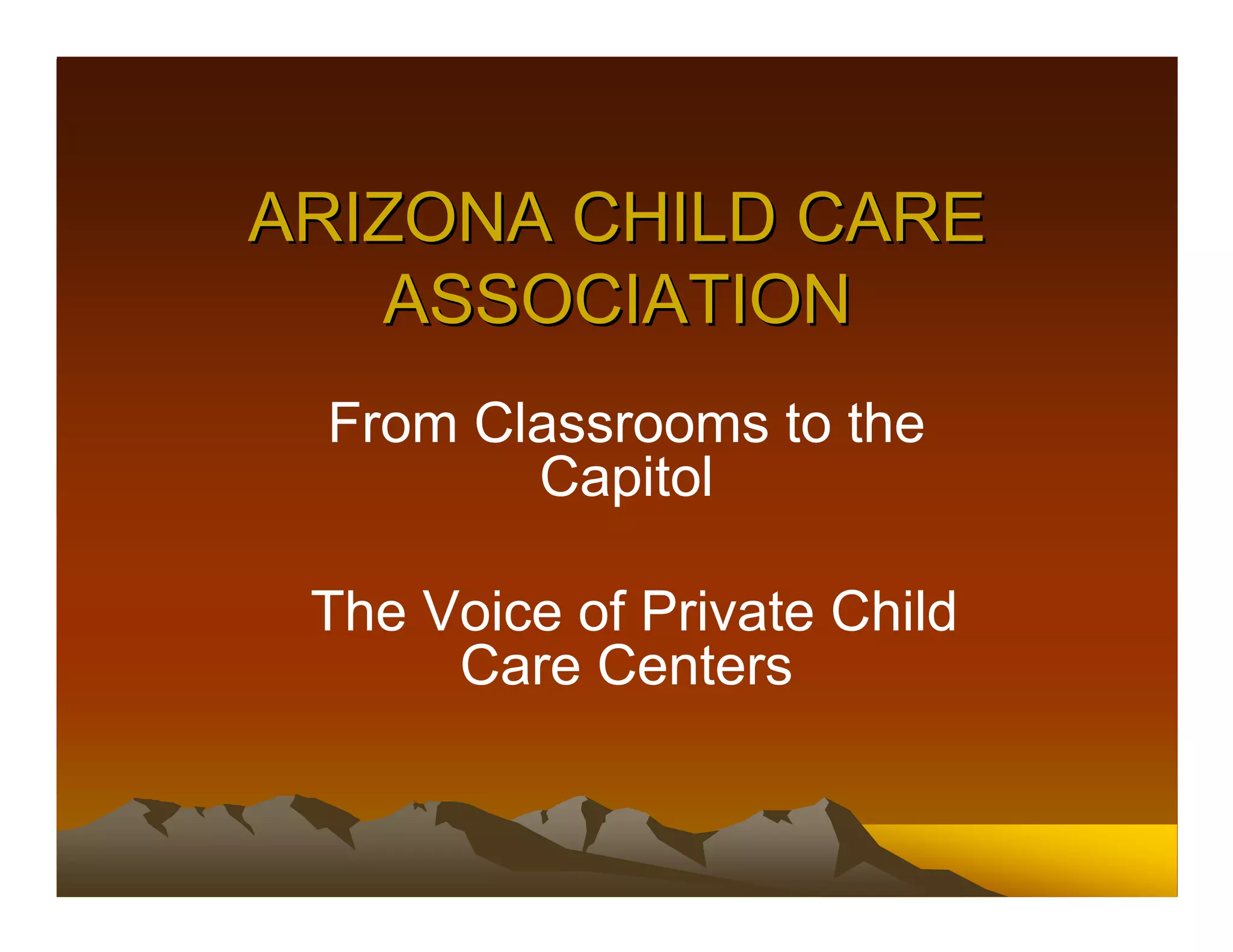 ARIZONA CHILD CARE ASSOCIATION

From Classrooms to the Capitol

The Voice of Private Child Care Centers